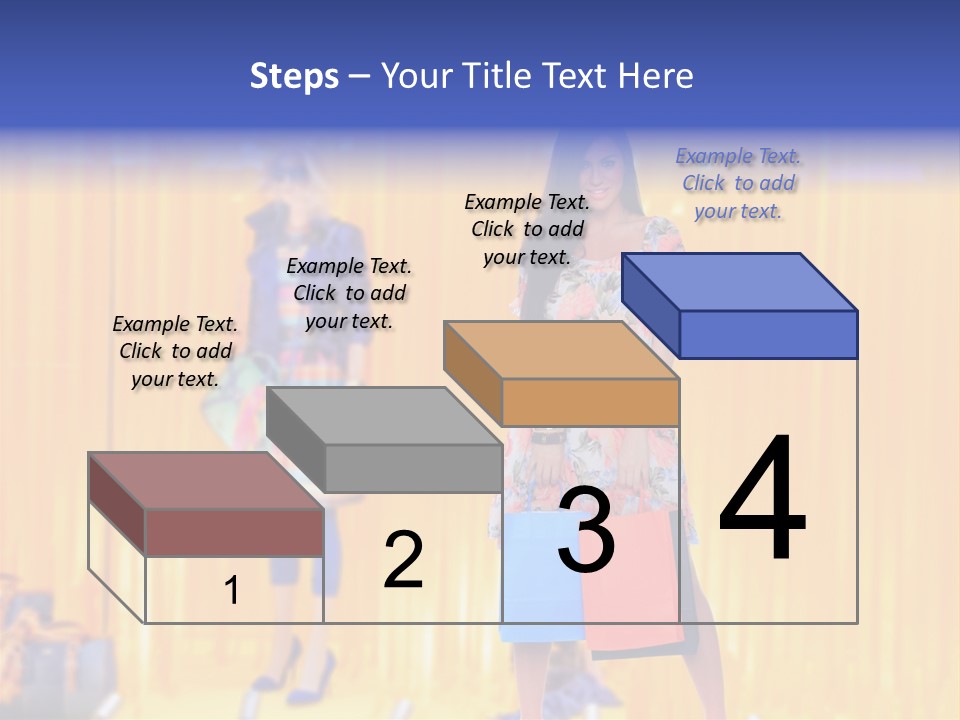 Steps – Your Title Text Here

Example Text. Click to add your text.

Example Text. Click to add your text.

Example Text. Click to add your text.

Example Text. Click to add your text.

1

2

3

4